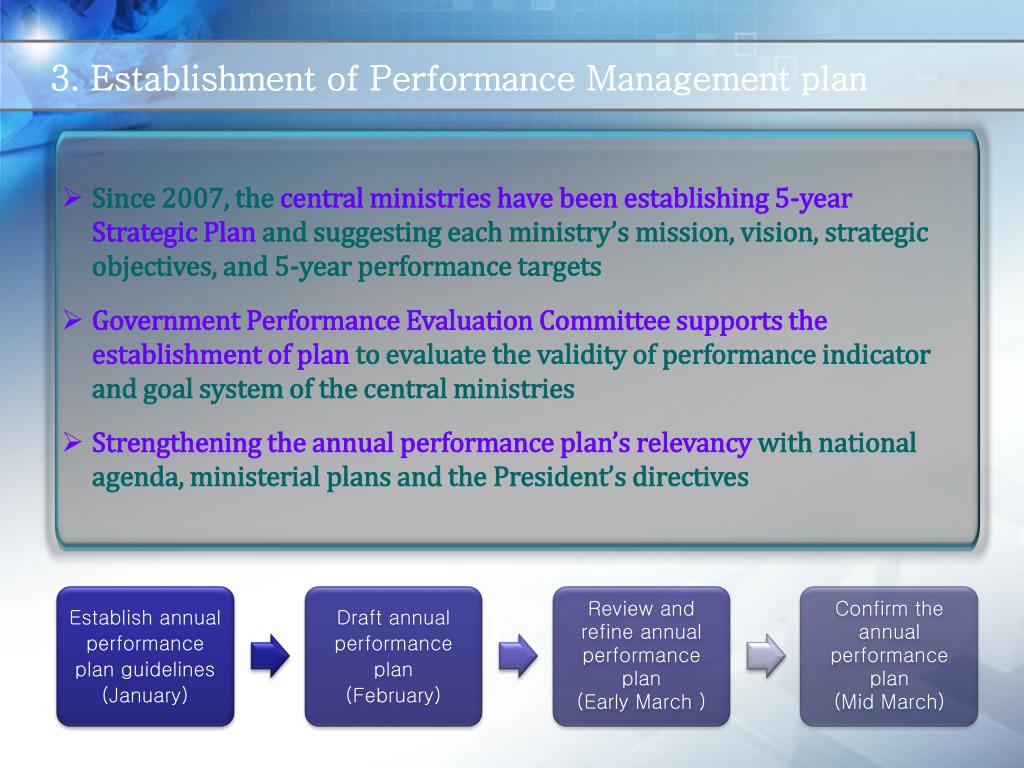 3. Establishment of Performance Management plan

➢ Since 2007, the central ministries have been establishing 5-year Strategic Plan and suggesting each ministry's mission, vision, strategic objectives, and 5-year performance targets

➢ Government Performance Evaluation Committee supports the establishment of plan to evaluate the validity of performance indicator and goal system of the central ministries

➢ Strengthening the annual performance plan's relevancy with national agenda, ministerial plans and the President's directives

Establish annual performance plan guidelines (January)

Draft annual performance plan (February)

Review and refine annual performance plan (Early March )

Confirm the annual performance plan (Mid March)